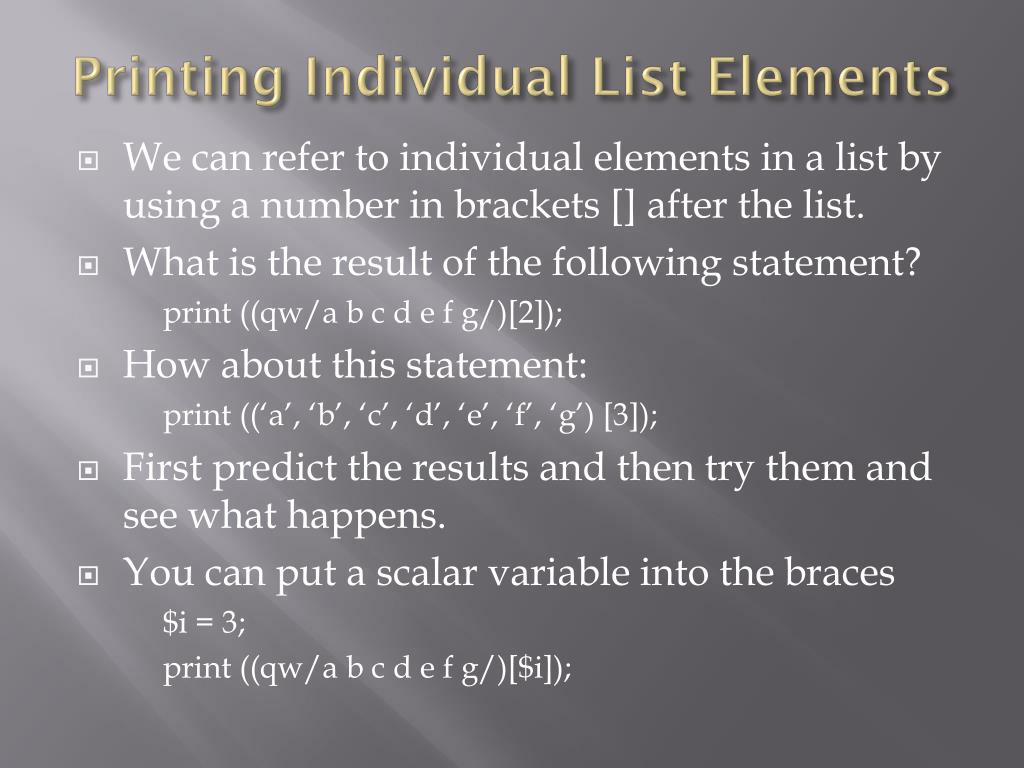 Printing Individual List Elements

We can refer to individual elements in a list by using a number in brackets [] after the list.

What is the result of the following statement?

print ((qw/a b c d e f g/)[2]);

How about this statement:

print ((‘a’, ‘b’, ‘c’, ‘d’, ‘e’, ‘f’, ‘g’) [3]);

First predict the results and then try them and see what happens.

You can put a scalar variable into the braces

\$i = 3;

print ((qw/a b c d e f g/)[\$i]);